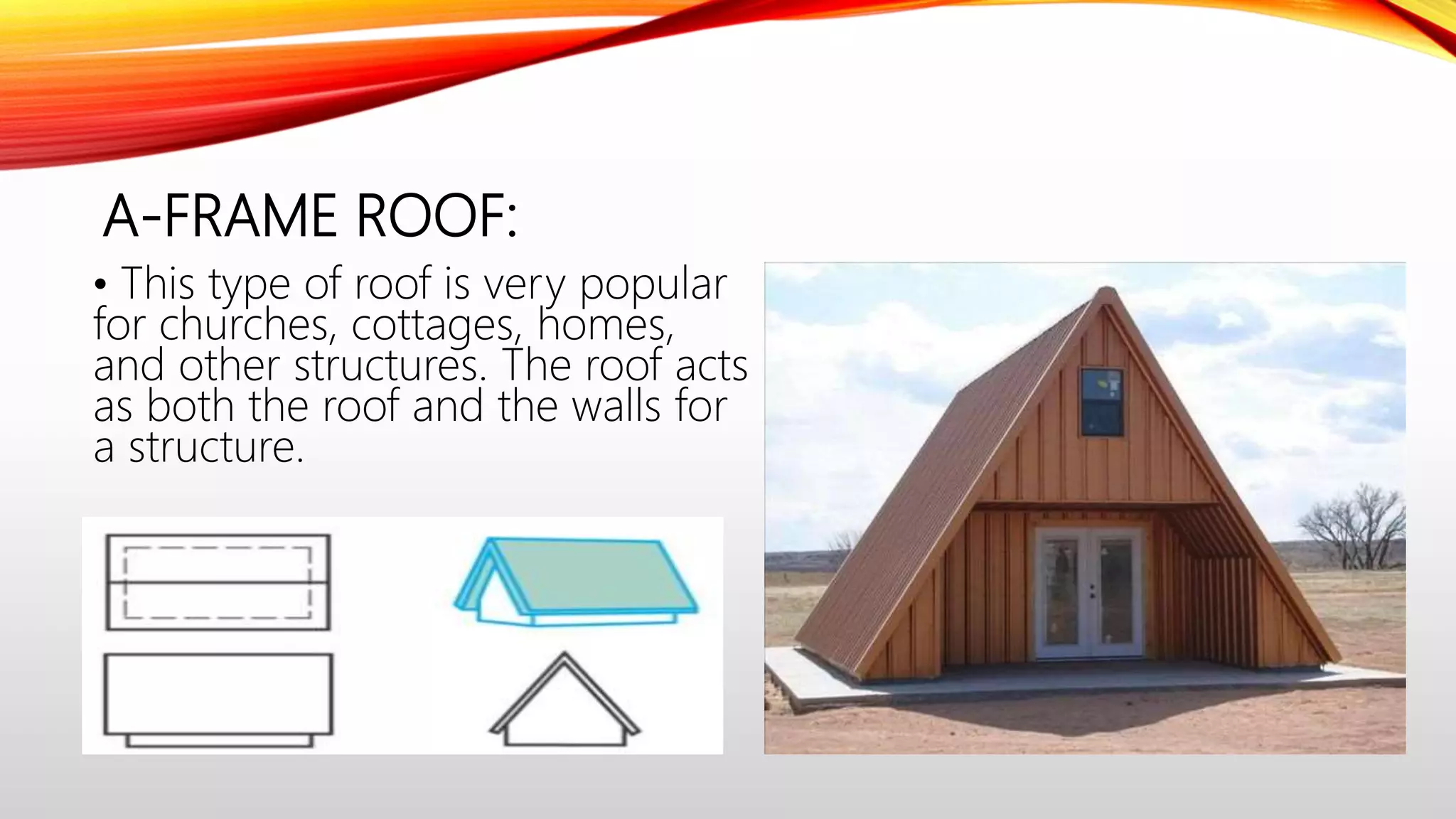 A-FRAME ROOF:

• This type of roof is very popular for churches, cottages, homes, and other structures. The roof acts as both the roof and the walls for a structure.